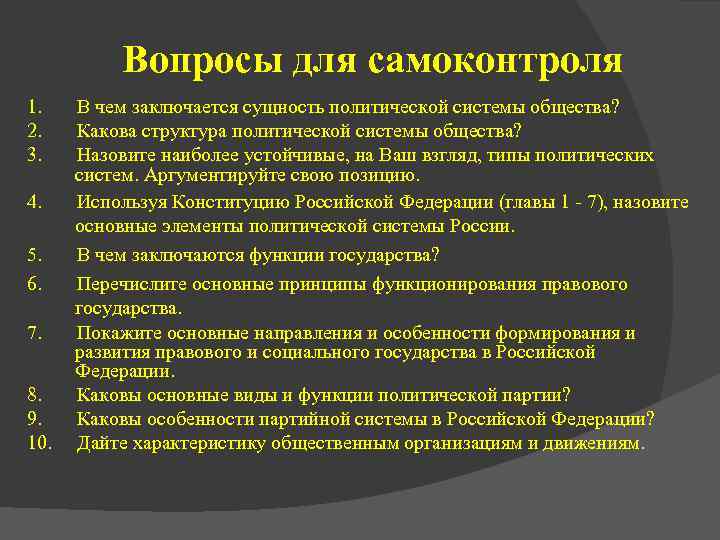 Вопросы для самоконтроля

1. В чем заключается сущность политической системы общества?
2. Какова структура политической системы общества?
3. Назовите наиболее устойчивые, на Ваш взгляд, типы политических систем. Аргументируйте свою позицию.
4. Используя Конституцию Российской Федерации (главы 1 - 7), назовите основные элементы политической системы России.
5. В чем заключаются функции государства?
6. Перечислите основные принципы функционирования правового государства.
7. Покажите основные направления и особенности формирования и развития правового и социального государства в Российской Федерации.
8. Каковы основные виды и функции политической партии?
9. Каковы особенности партийной системы в Российской Федерации?
10. Дайте характеристику общественным организациям и движениям.